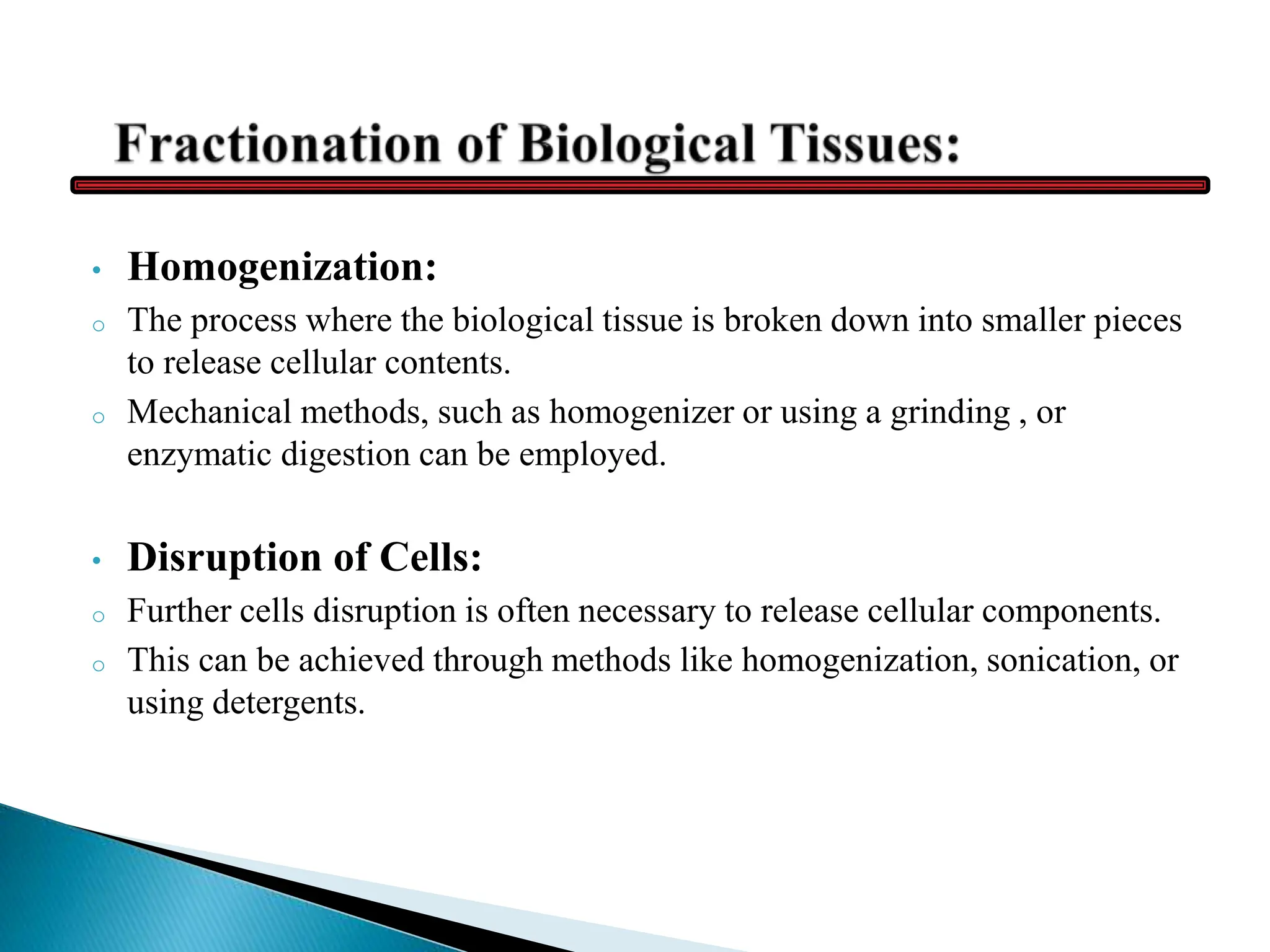 Fractionation of Biological Tissues:

• Homogenization:

o The process where the biological tissue is broken down into smaller pieces to release cellular contents.

o Mechanical methods, such as homogenizer or using a grinding , or enzymatic digestion can be employed.

• Disruption of Cells:

o Further cells disruption is often necessary to release cellular components.

o This can be achieved through methods like homogenization, sonication, or using detergents.